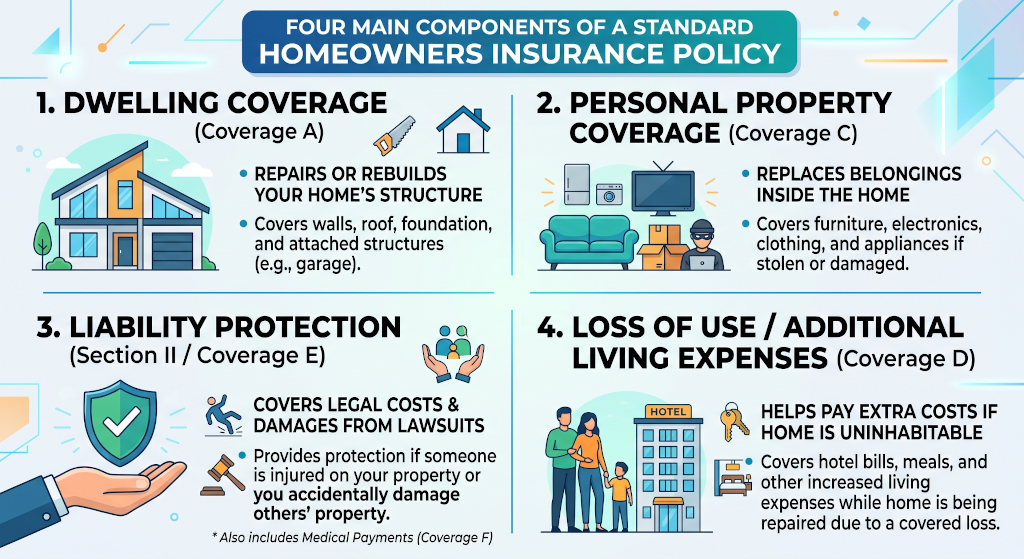 FOUR MAIN COMPONENTS OF A STANDARD HOMEOWNERS INSURANCE POLICY

1. DWELLING COVERAGE (Coverage A)

• REPAIRS OR REBUILDS YOUR HOME'S STRUCTURE

• Covers walls, roof, foundation, and attached structures (e.g., garage).

2. PERSONAL PROPERTY COVERAGE (Coverage C)

• REPLACES BELONGINGS INSIDE THE HOME

• Covers furniture, electronics, clothing, and appliances if stolen or damaged.

3. LIABILITY PROTECTION (Section II / Coverage E)

COVERS LEGAL COSTS & DAMAGES FROM LAWSUITS

Provides protection if someone is injured on your property or you accidentally damage others' property.

* Also includes Medical Payments (Coverage F)

4. LOSS OF USE / ADDITIONAL LIVING EXPENSES (Coverage D)

HOTEL

HELPS PAY EXTRA COSTS IF HOME IS UNINHABITABLE

Covers hotel bills, meals, and other increased living expenses while home is being repaired due to a covered loss.